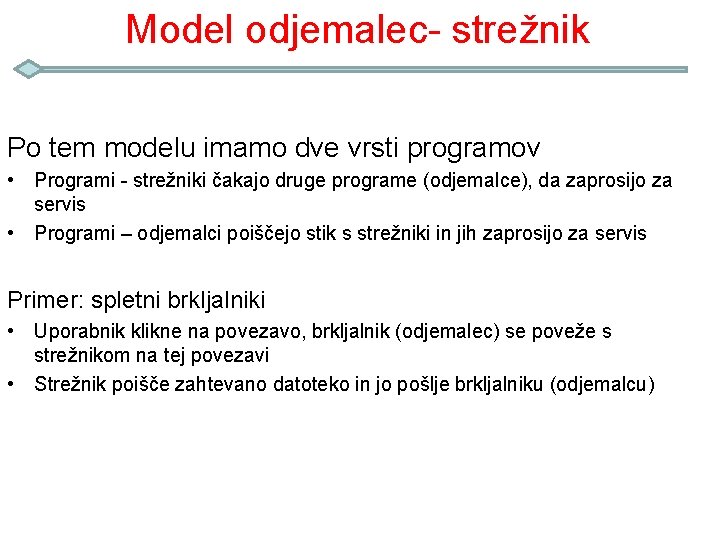 Model odjemalec- strežnik

Po tem modelu imamo dve vrsti programov

• Programi - strežniki čakajo druge programe (odjemalce), da zaprosijo za servis
• Programi – odjemalci poiščejo stik s strežniki in jih zaprosijo za servis

Primer: spletni brkljalniki

• Uporabnik klikne na povezavo, brkljalnik (odjemalec) se poveže s strežnikom na tej povezavi
• Strežnik poišče zahtevano datoteko in jo pošlje brkljalniku (odjemalcu)